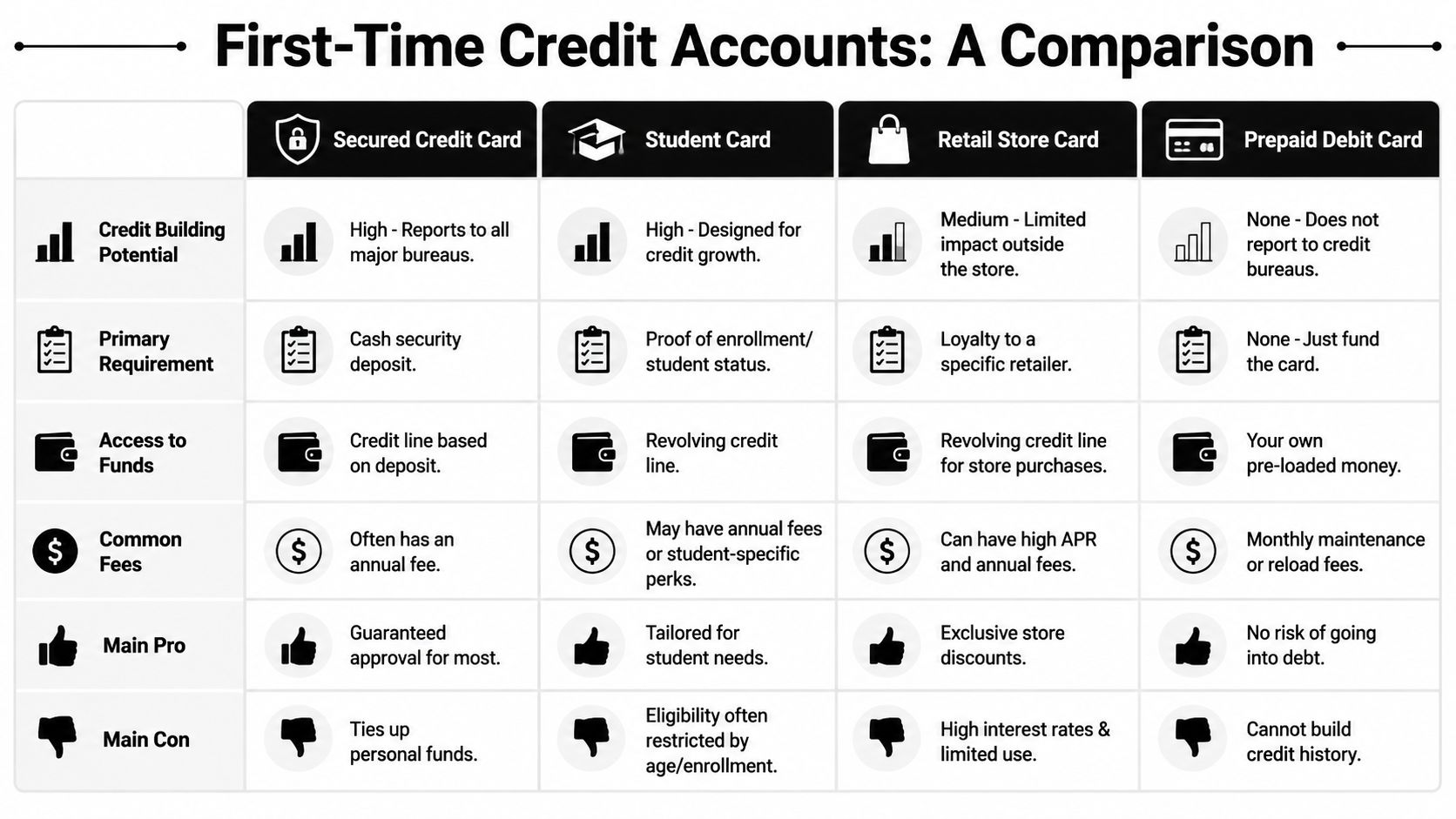 First-Time Credit Accounts: A Comparison

| | Secured Credit Card | Student Card | Retail Store Card | Prepaid Debit Card |
|---|---|---|---|---|
| Credit Building Potential | High - Reports to all major bureaus. | High - Designed for credit growth. | Medium - Limited impact outside the store. | None - Does not report to credit bureaus. |
| Primary Requirement | Cash security deposit. | Proof of enrollment/ student status. | Loyalty to a specific retailer. | None - Just fund the card. |
| Access to Funds | Credit line based on deposit. | Revolving credit line. | Revolving credit line for store purchases. | Your own pre-loaded money. |
| Common Fees | Often has an annual fee. | May have annual fees or student-specific perks. | Can have high APR and annual fees. | Monthly maintenance or reload fees. |
| Main Pro | Guaranteed approval for most. | Tailored for student needs. | Exclusive store discounts. | No risk of going into debt. |
| Main Con | Ties up personal funds. | Eligibility often restricted by age/enrollment. | High interest rates & limited use. | Cannot build credit history. |